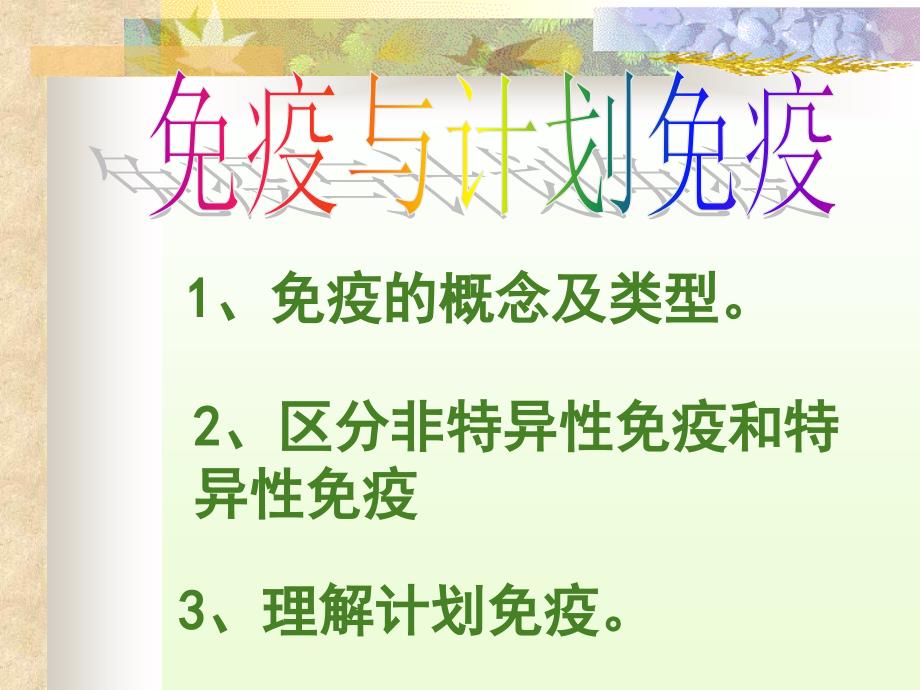 免疫与计划免疫

1、免疫的概念及类型。

2、区分非特异性免疫和特异性免疫

3、理解计划免疫。